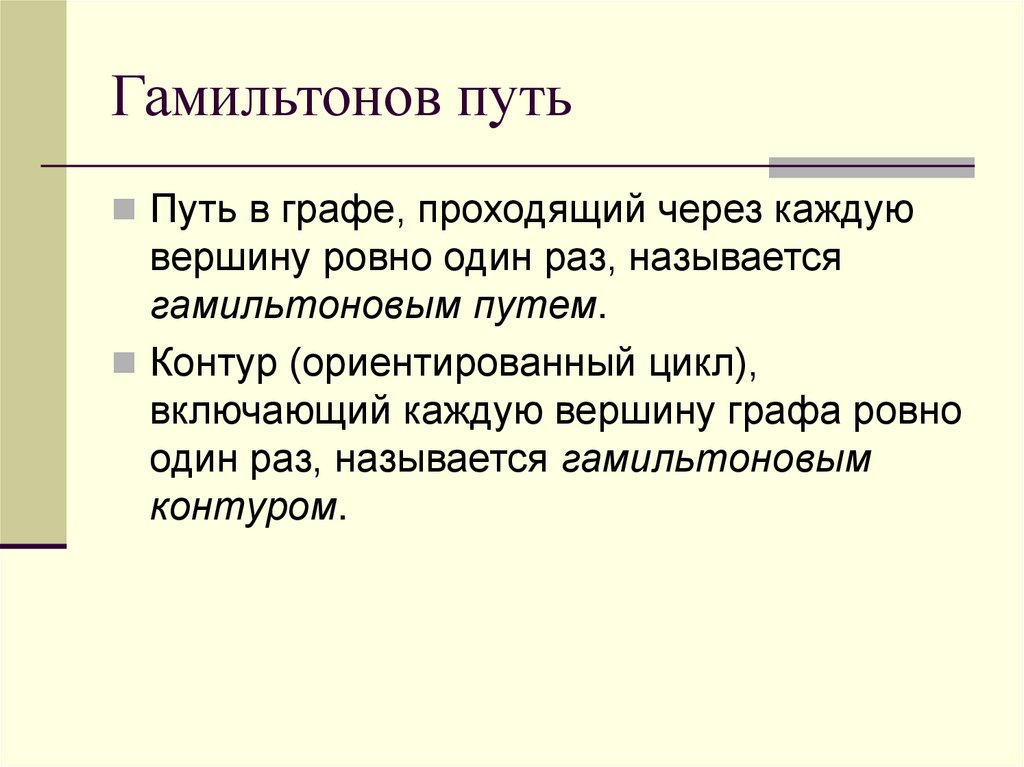 Гамильтонов путь

Путь в графе, проходящий через каждую вершину ровно один раз, называется гамильтоновым путем.

Контур (ориентированный цикл), включающий каждую вершину графа ровно один раз, называется гамильтоновым контуром.